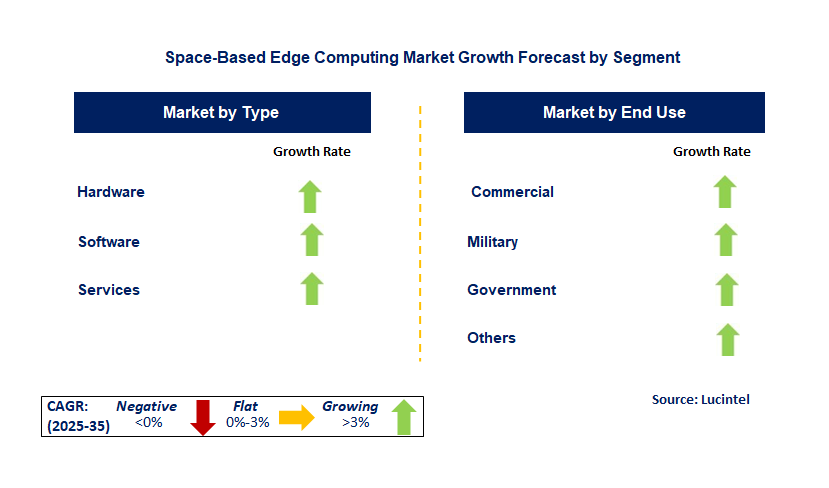 Space-Based Edge Computing Market Growth Forecast by Segment

Market by Type

Growth Rate

Hardware

Software

Services

Market by End Use

Growth Rate

Commercial

Military

Government

Others

CAGR: (2025-35) Negative <0% Flat 0%-3% Growing >3%

Source: Lucintel